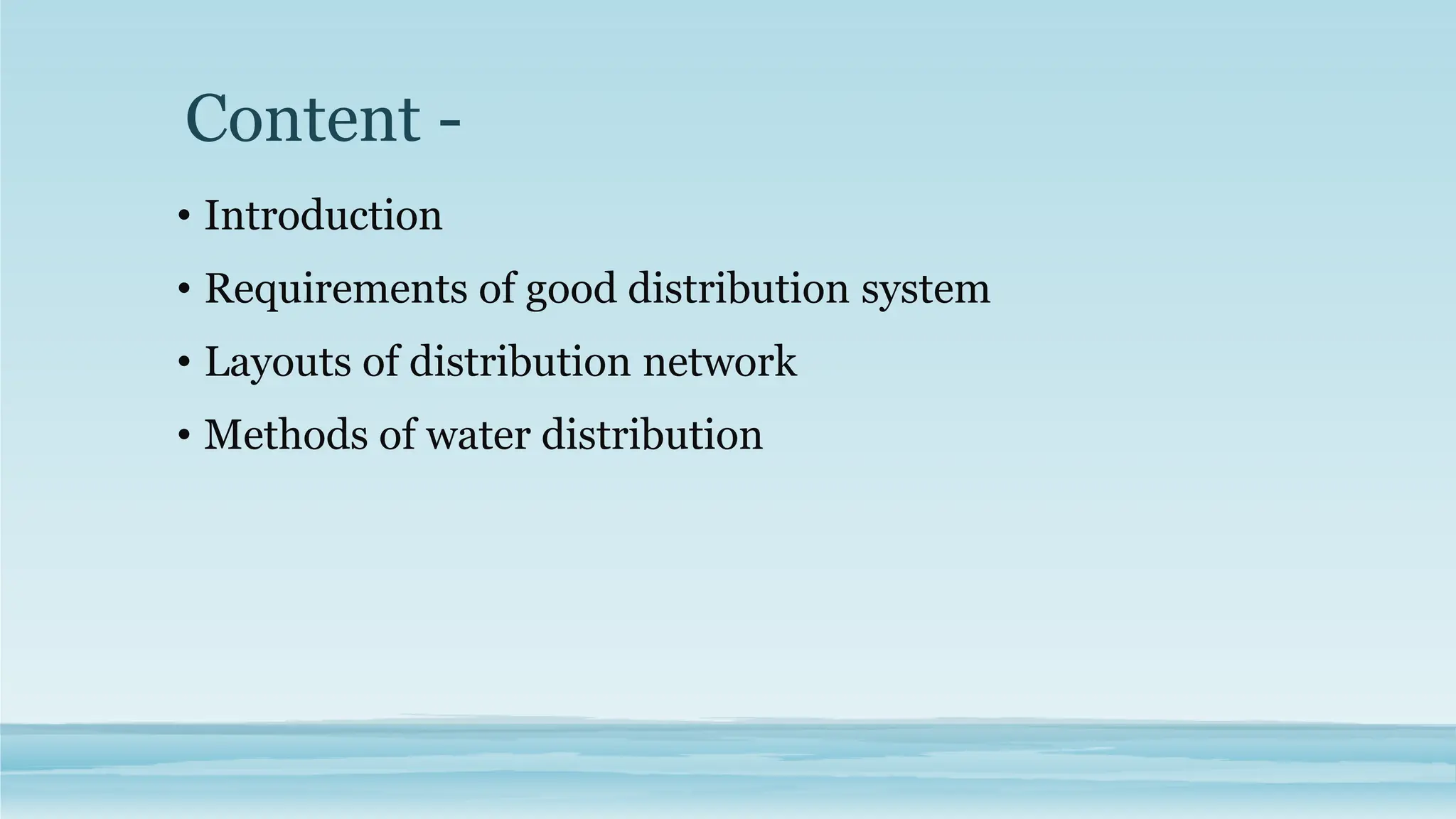 Content -

• Introduction
• Requirements of good distribution system
• Layouts of distribution network
• Methods of water distribution